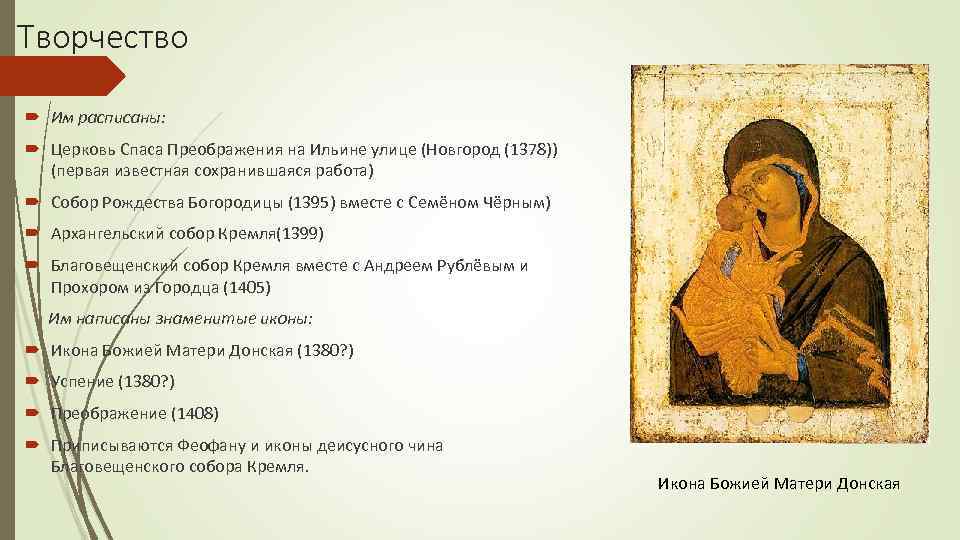 Творчество

Им расписаны:

Церковь Спаса Преображения на Ильине улице (Новгород (1378)) (первая известная сохранившаяся работа)

Собор Рождества Богородицы (1395) вместе с Семёном Чёрным)

Архангельский собор Кремля(1399)

Благовещенский собор Кремля вместе с Андреем Рублёвым и Прохором из Городца (1405)

Им написаны знаменитые иконы:

Икона Божией Матери Донская (1380?)

Успение (1380?)

Преображение (1408)

Приписываются Феофану и иконы деисусного чина Благовещенского собора Кремля.

Икона Божией Матери Донская